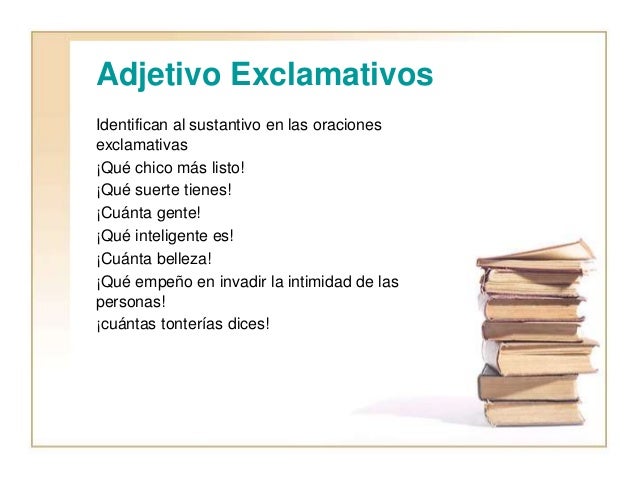 Adjetivo Exclamativos

Identifican al sustantivo en las oraciones exclamativas

¡Qué chico más listo!

¡Qué suerte tienes!

¡Cuánta gente!

¡Qué inteligente es!

¡Cuánta belleza!

¡Qué empeño en invadir la intimidad de las personas!

¡cuántas tonterías dices!